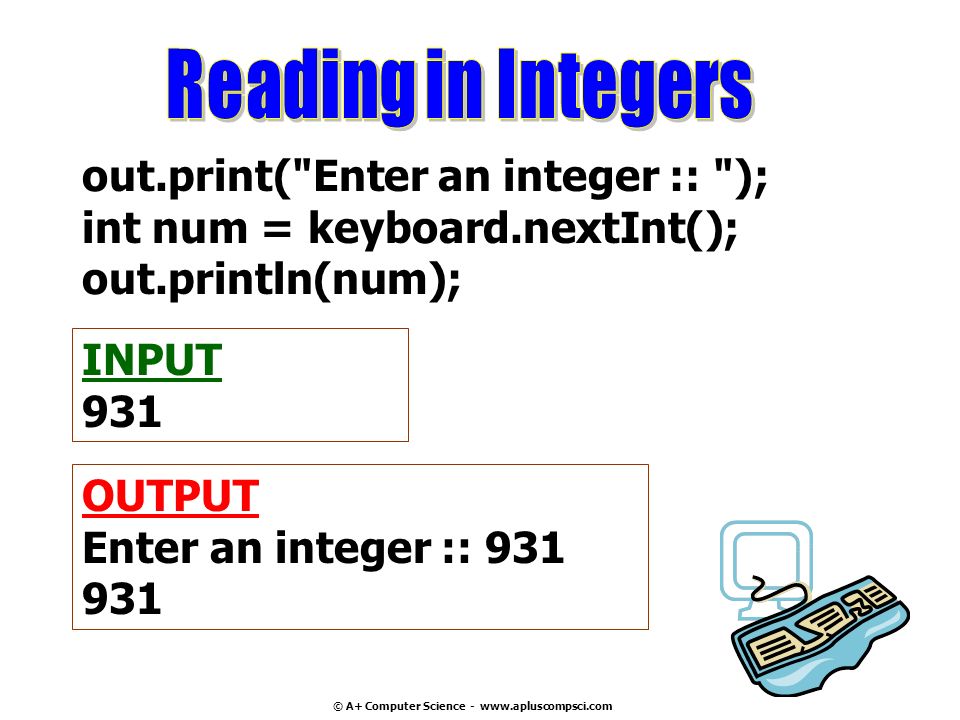 Reading in Integers

out.print("Enter an integer :: ");
int num = keyboard.nextInt();
out.println(num);

INPUT
931

OUTPUT
Enter an integer :: 931
931

© A+ Computer Science - www.apluscompsci.com